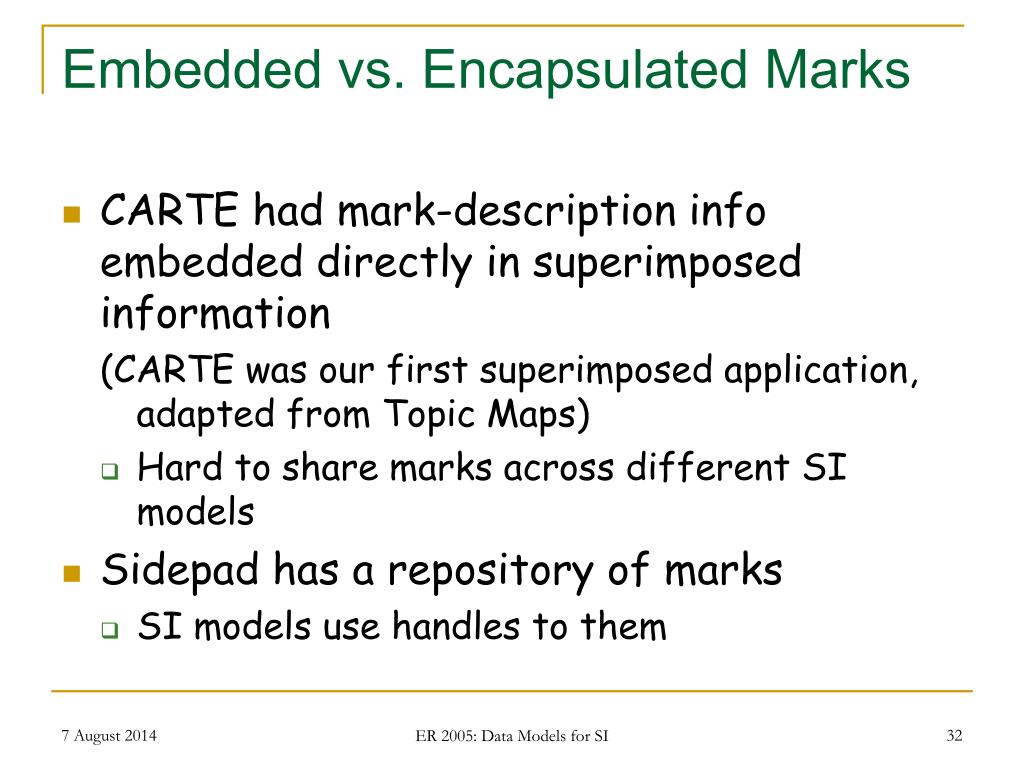 Embedded vs. Encapsulated Marks

CARTE had mark-description info embedded directly in superimposed information

(CARTE was our first superimposed application, adapted from Topic Maps)

Hard to share marks across different SI models

Sidepad has a repository of marks

SI models use handles to them

7 August 2014

ER 2005: Data Models for SI

32